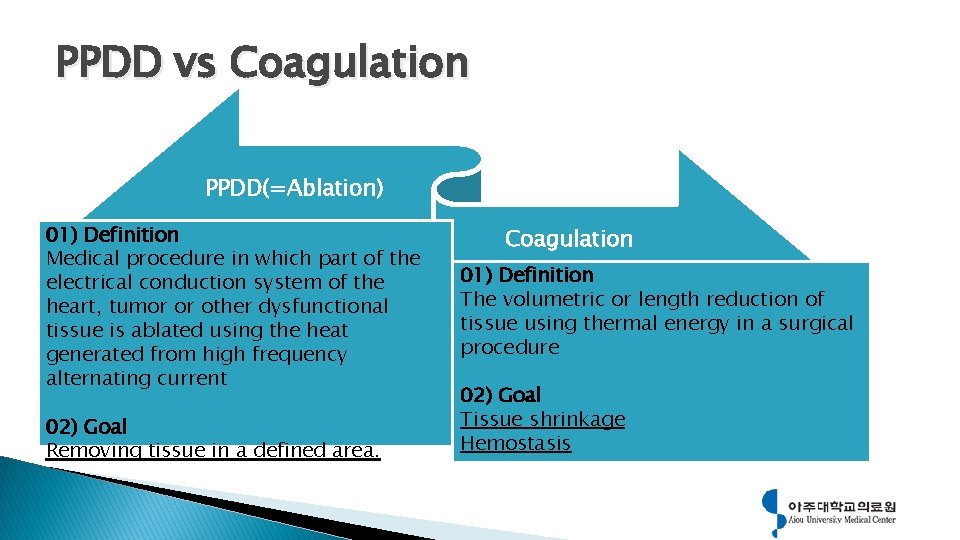 PPDD vs Coagulation

PPDD(=Ablation)

01) Definition
Medical procedure in which part of the electrical conduction system of the heart, tumor or other dysfunctional tissue is ablated using the heat generated from high frequency alternating current

02) Goal
Removing tissue in a defined area.

Coagulation

01) Definition
The volumetric or length reduction of tissue using thermal energy in a surgical procedure

02) Goal
Tissue shrinkage
Hemostasis

아주대학교의료원
Ajou University Medical Center